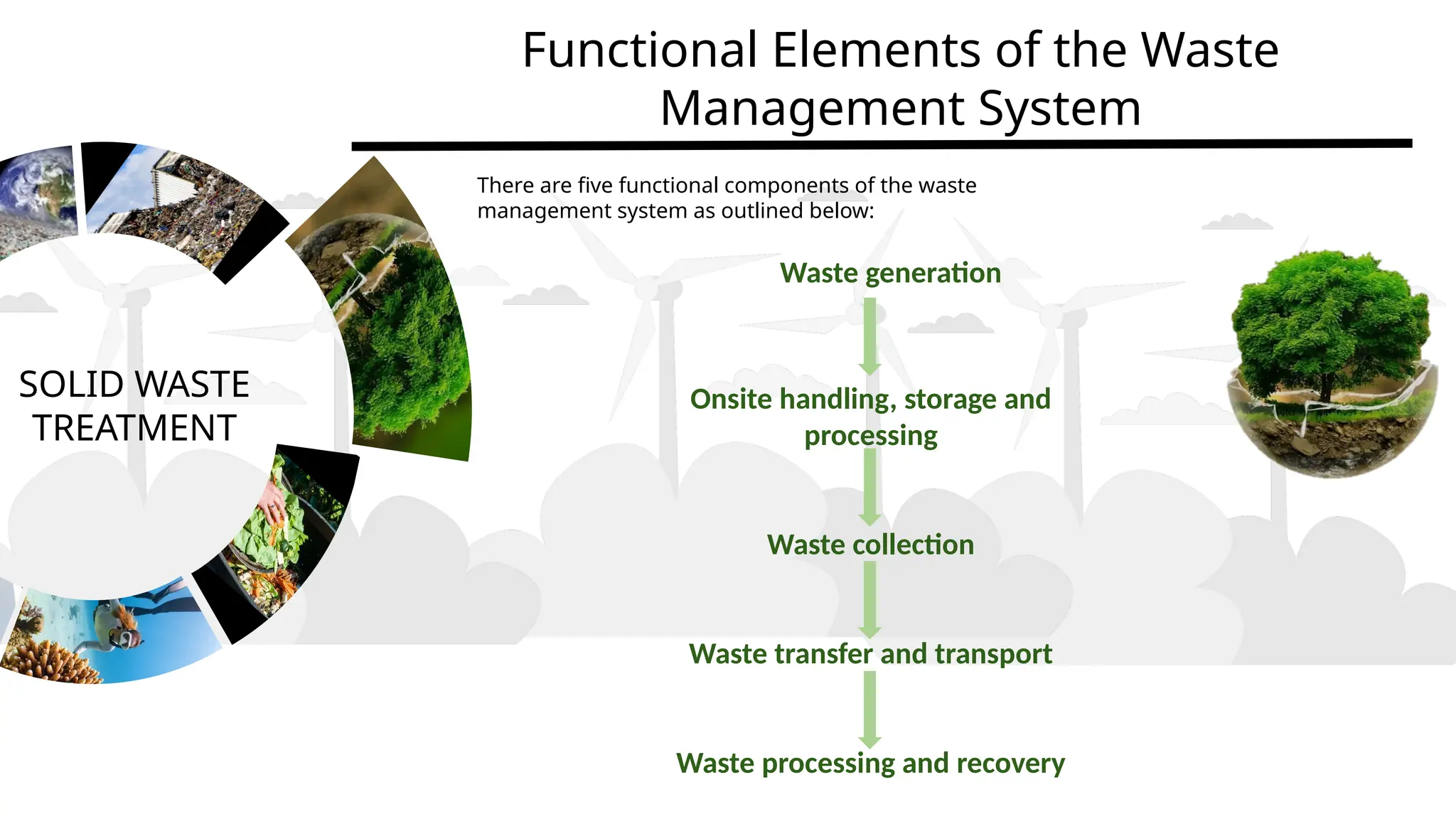 Functional Elements of the Waste Management System

SOLID WASTE TREATMENT

There are five functional components of the waste management system as outlined below:

Waste generation

Onsite handling, storage and processing

Waste collection

Waste transfer and transport

Waste processing and recovery